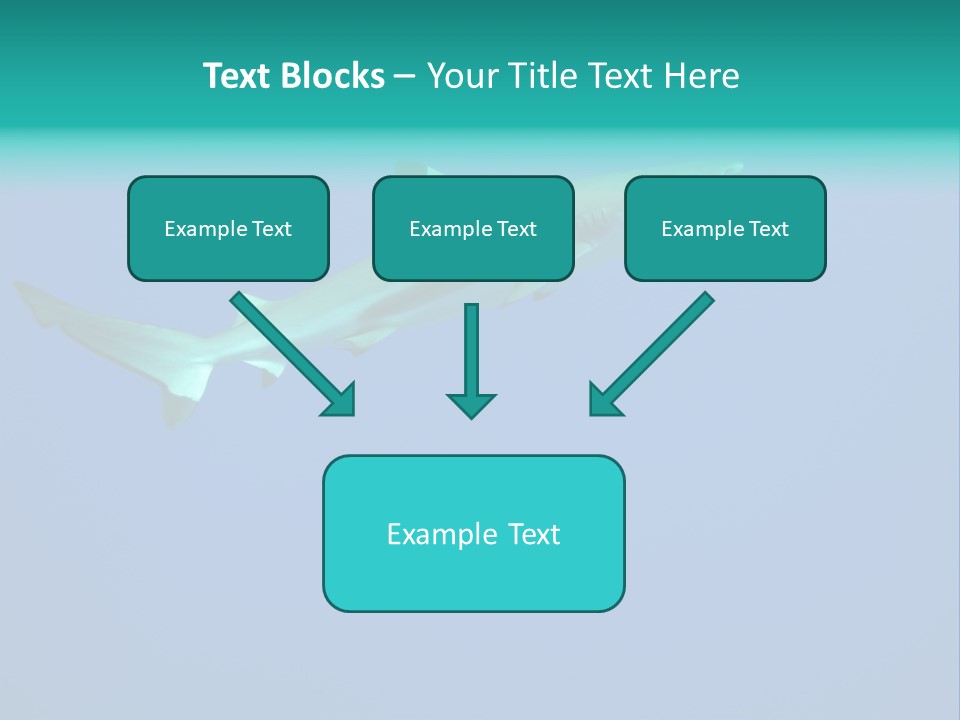 Text Blocks – Your Title Text Here

Example Text

Example Text

Example Text

Example Text